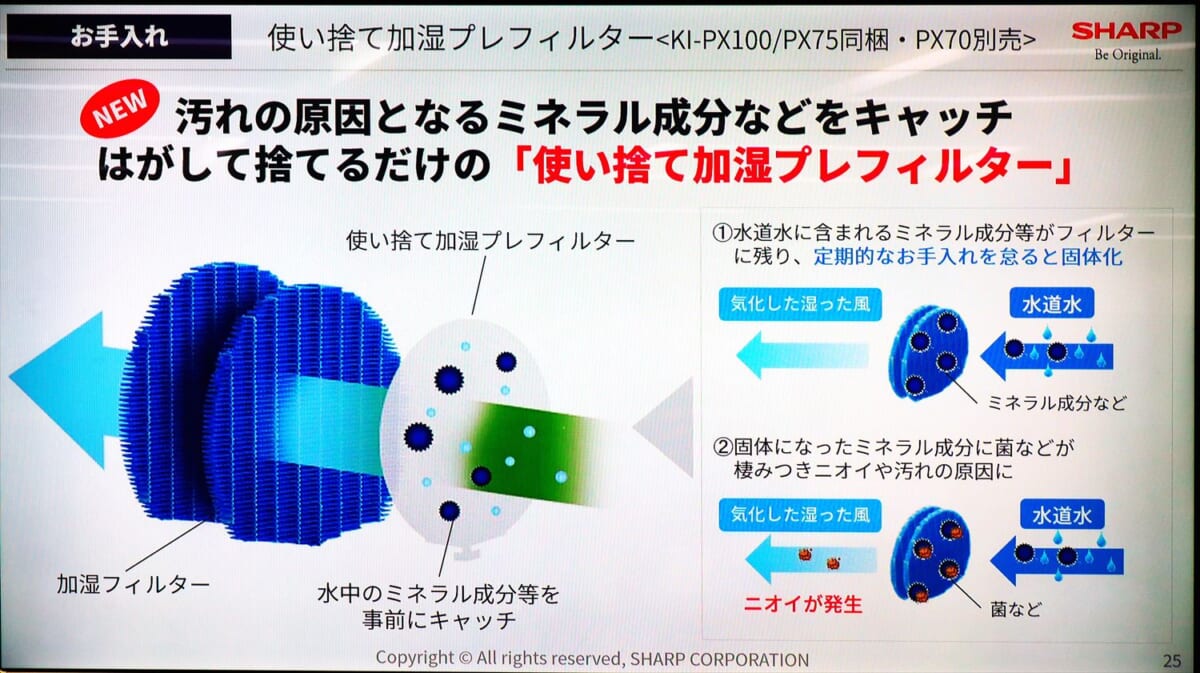 お手入れ

使い捨て加湿プレフィルター<KI-PX100/PX75同梱・PX70別売>

SHARP
Be Original.

NEW

汚れの原因となるミネラル成分などをキャッチ
はがして捨てるだけの「使い捨て加湿プレフィルター」

使い捨て加湿プレフィルター

加湿フィルター

水中のミネラル成分等を事前にキャッチ

①水道水に含まれるミネラル成分等がフィルターに残り、定期的なお手入れを怠ると固体化

気化した湿った風

水道水

ミネラル成分など

②固体になったミネラル成分に菌などが棲みつきニオイや汚れの原因に

気化した湿った風

水道水

ニオイが発生

菌など

Copyright © All rights reserved, SHARP CORPORATION

25